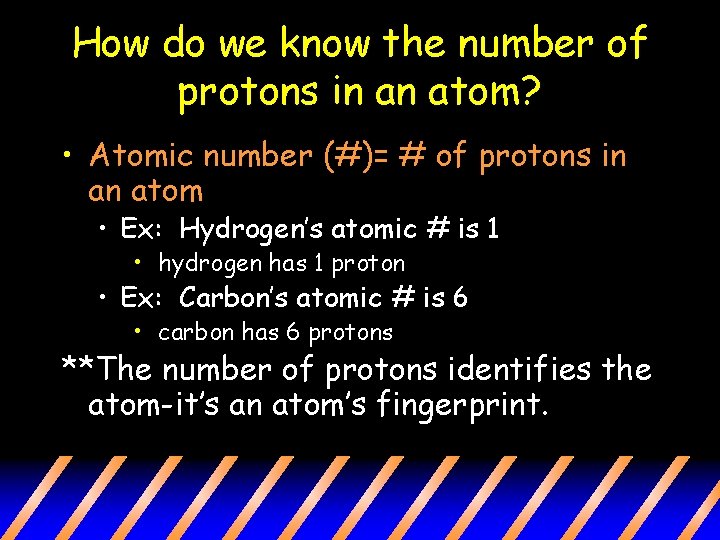 How do we know the number of protons in an atom?

• Atomic number (#)= # of protons in an atom
  • Ex: Hydrogen's atomic # is 1
    • hydrogen has 1 proton
  • Ex: Carbon's atomic # is 6
    • carbon has 6 protons

**The number of protons identifies the atom-it's an atom's fingerprint.